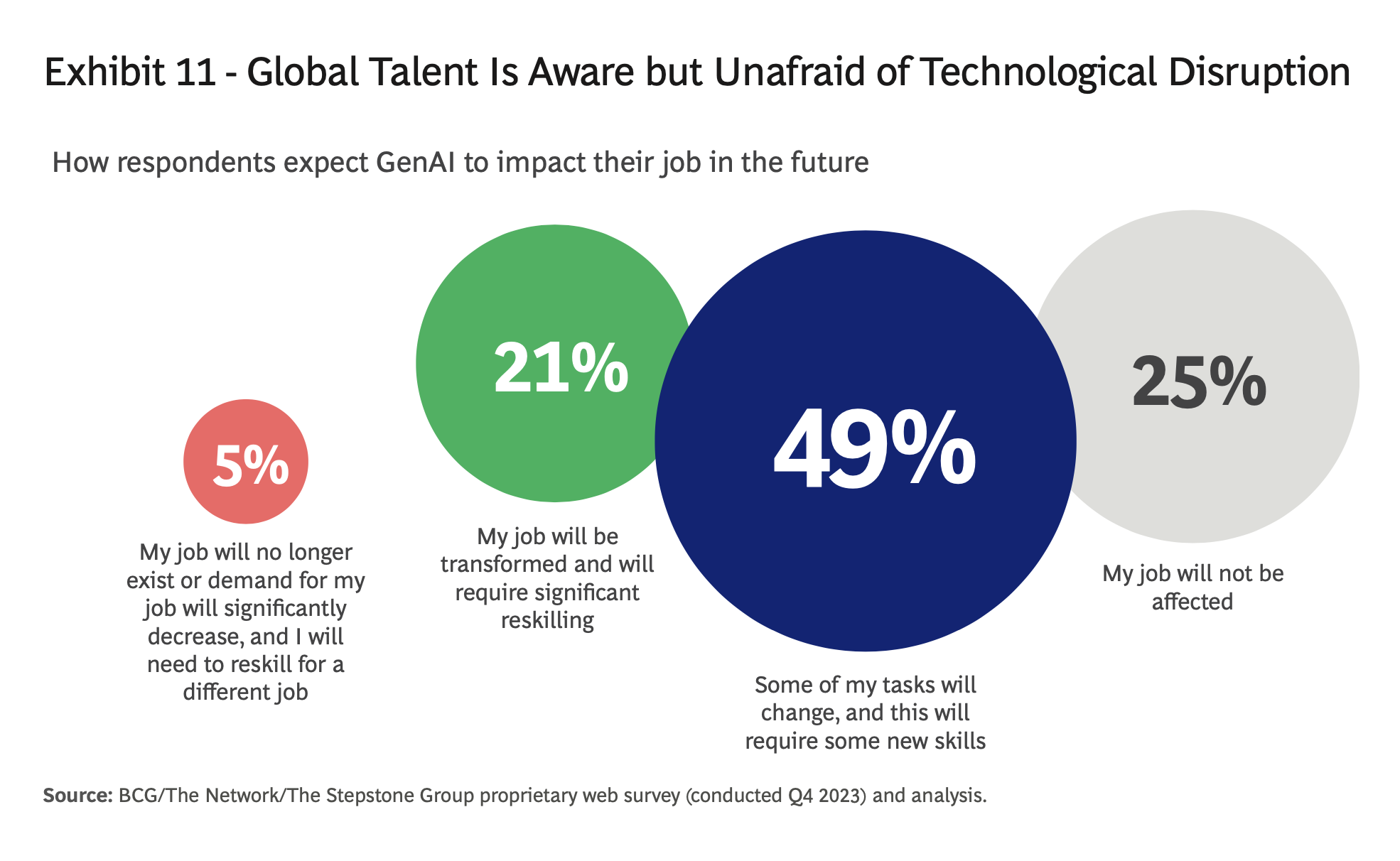 Exhibit 11 - Global Talent Is Aware but Unafraid of Technological Disruption

How respondents expect GenAI to impact their job in the future

5%

My job will no longer exist or demand for my job will significantly decrease, and I will need to reskill for a different job

21%

My job will be transformed and will require significant reskilling

49%

Some of my tasks will change, and this will require some new skills

25%

My job will not be affected

Source: BCG/The Network/The Stepstone Group proprietary web survey (conducted Q4 2023) and analysis.